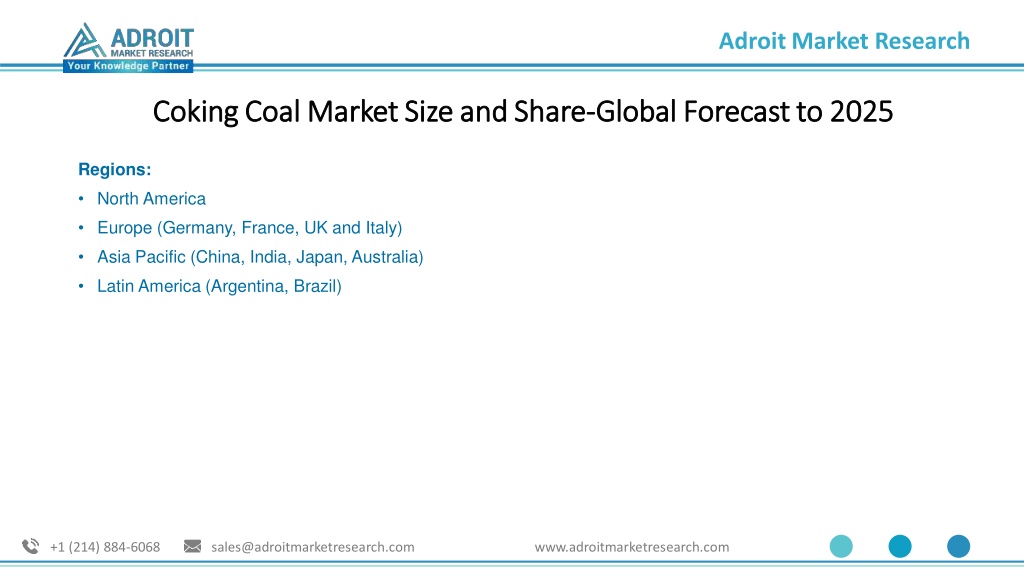 ADROIT
MARKET RESEARCH
Your Knowledge Partner

Adroit Market Research

Coking Coal Market Size and Share-Global Forecast to 2025

Regions:
• North America
• Europe (Germany, France, UK and Italy)
• Asia Pacific (China, India, Japan, Australia)
• Latin America (Argentina, Brazil)

+1 (214) 884-6068 sales@adroitmarketresearch.com www.adroitmarketresearch.com